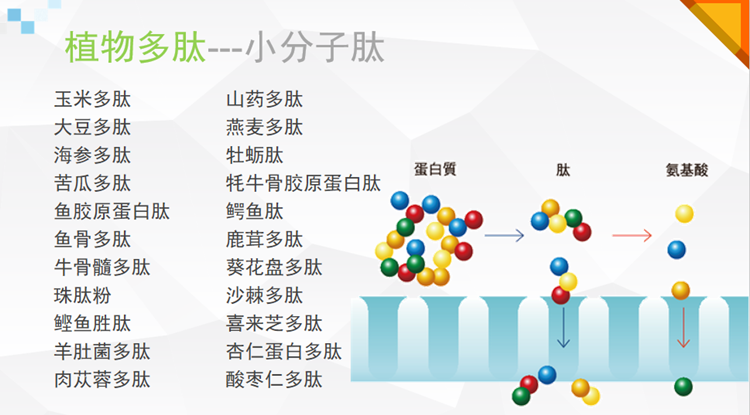 植物多肽---小分子肽

玉米多肽
大豆多肽
海参多肽
苦瓜多肽
鱼胶原蛋白肽
鱼骨多肽
牛骨髓多肽
珠肽粉
鲣鱼胜肽
羊肚菌多肽
肉苁蓉多肽

山药多肽
燕麦多肽
牡蛎肽
牦牛骨胶原蛋白肽
鳄鱼肽
鹿茸多肽
葵花盘多肽
沙棘多肽
喜来芝多肽
杏仁蛋白多肽
酸枣仁多肽

蛋白質
肽
氨基酸